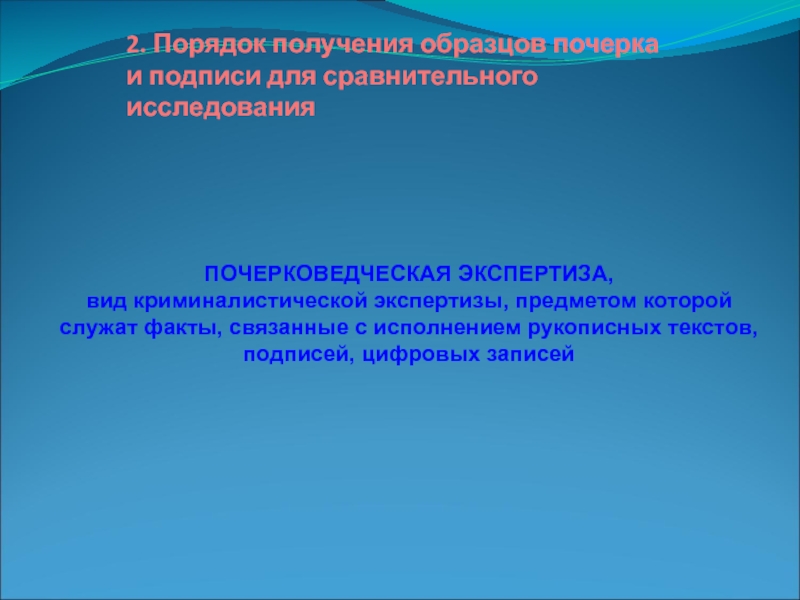 2. Порядок получения образцов почерка и подписи для сравнительного исследования

ПОЧЕРКОВЕДЧЕСКАЯ ЭКСПЕРТИЗА,
вид криминалистической экспертизы, предметом которой служат факты, связанные с исполнением рукописных текстов, подписей, цифровых записей